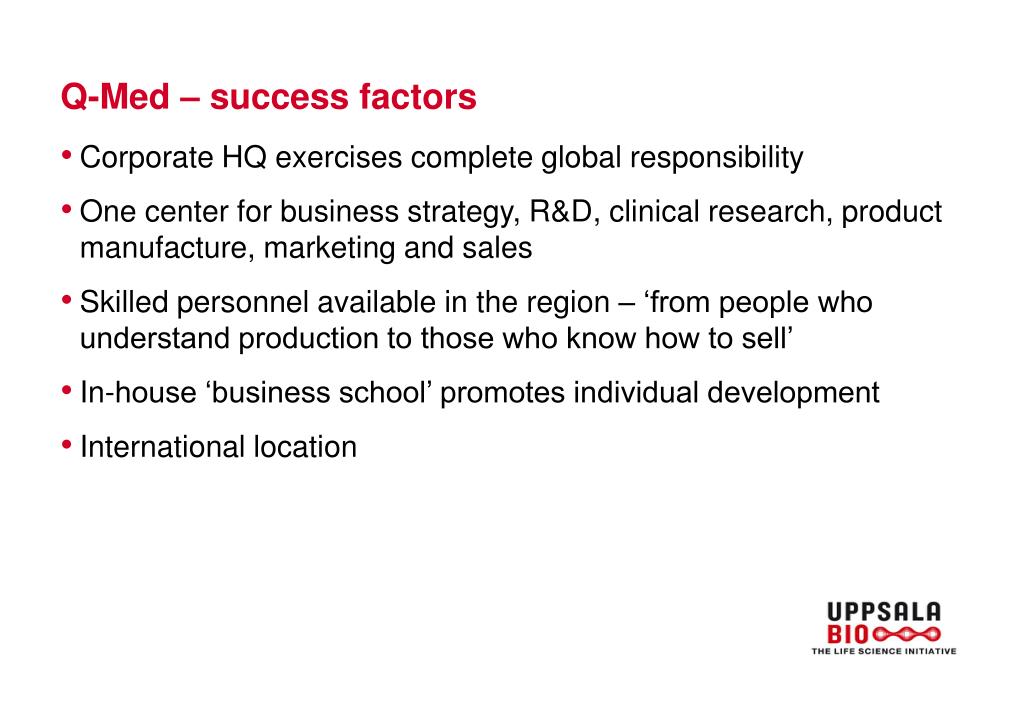 Q-Med – success factors

• Corporate HQ exercises complete global responsibility

• One center for business strategy, R&D, clinical research, product manufacture, marketing and sales

• Skilled personnel available in the region – ‘from people who understand production to those who know how to sell’

• In-house ‘business school’ promotes individual development

• International location

UPPSALA BIO

THE LIFE SCIENCE INITIATIVE